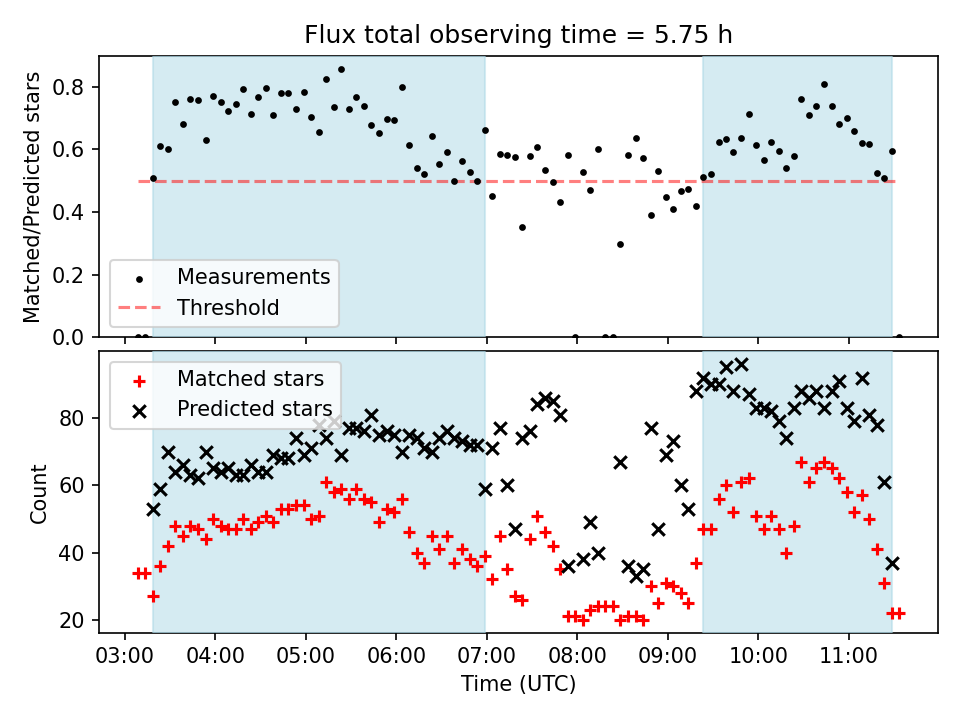 Flux total observing time = 5.75 h

Matched/Predicted stars

0.8
0.6
0.4
0.2
0.0

Measurements
Threshold

Count

80
60
40
20

Matched stars
Predicted stars

03:00 04:00 05:00 06:00 07:00 08:00 09:00 10:00 11:00

Time (UTC)